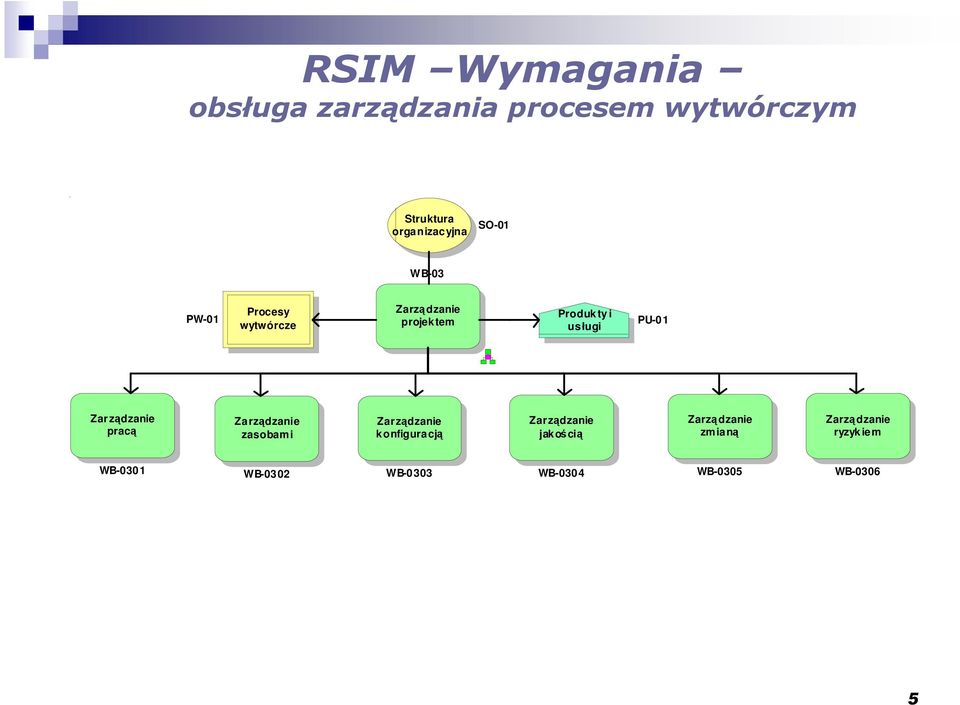 RSIM –Wymagania –
obsługa zarządzania procesem wytwórczym

Struktura organizacyjna

SO-01

WB-03

PW-01

Procesy wytwórcze

Zarządzanie projektem

Produkty i usługi

PU-01

Zarządzanie pracą

Zarządzanie zasobami

Zarządzanie konfiguracją

Zarządzanie jakością

Zarządzanie zmianą

Zarządzanie ryzykiem

WB-0301

WB-0302

WB-0303

WB-0304

WB-0305

WB-0306

5